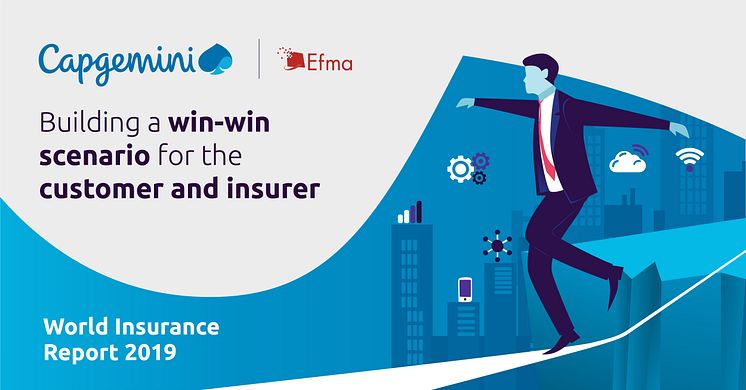 Capgemini

Efma

Building a win-win scenario for the customer and insurer

World Insurance Report 2019